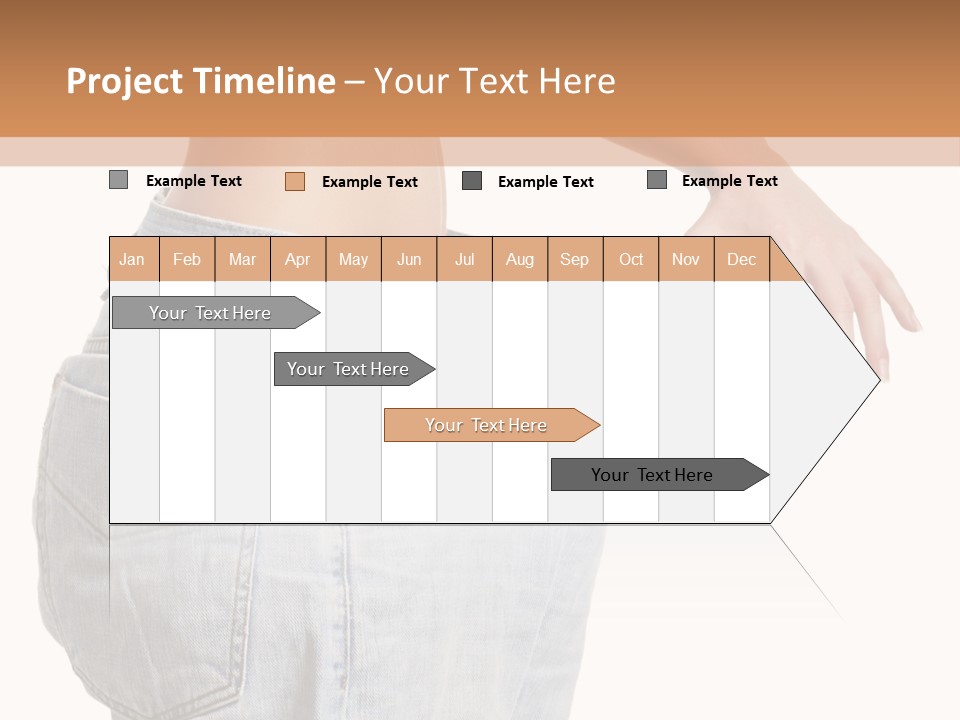 Project Timeline – Your Text Here

Example Text Example Text Example Text Example Text

| Jan | Feb | Mar | Apr | May | Jun | Jul | Aug | Sep | Oct | Nov | Dec |
|---|---|---|---|---|---|---|---|---|---|---|---|

Your Text Here

Your Text Here

Your Text Here

Your Text Here